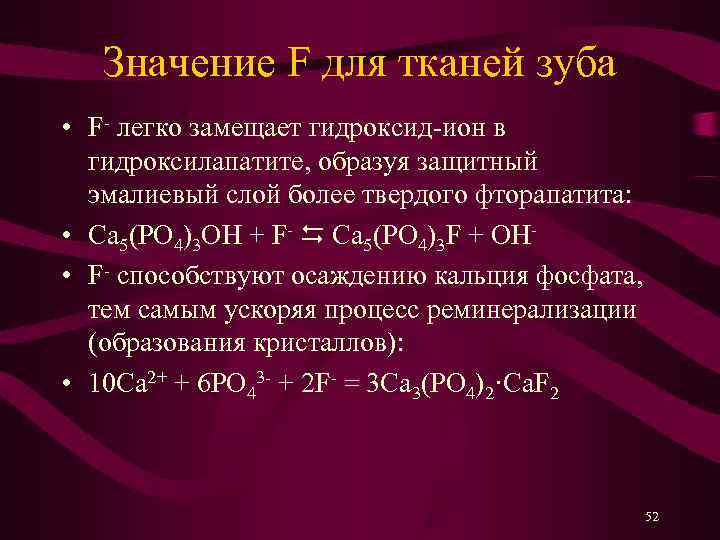 Значение F для тканей зуба

• $F^-$ легко замещает гидроксид-ион в гидроксилапатите, образуя защитный эмалиевый слой более твердого фторапатита:

• $Ca_5(PO_4)_3OH + F^- \leftrightarrows Ca_5(PO_4)_3F + OH^-$

• $F^-$ способствуют осаждению кальция фосфата, тем самым ускоряя процесс реминерализации (образования кристаллов):

• $10Ca^{2+} + 6PO_4^{3-} + 2F^- = 3Ca_3(PO_4)_2 \cdot CaF_2$

52